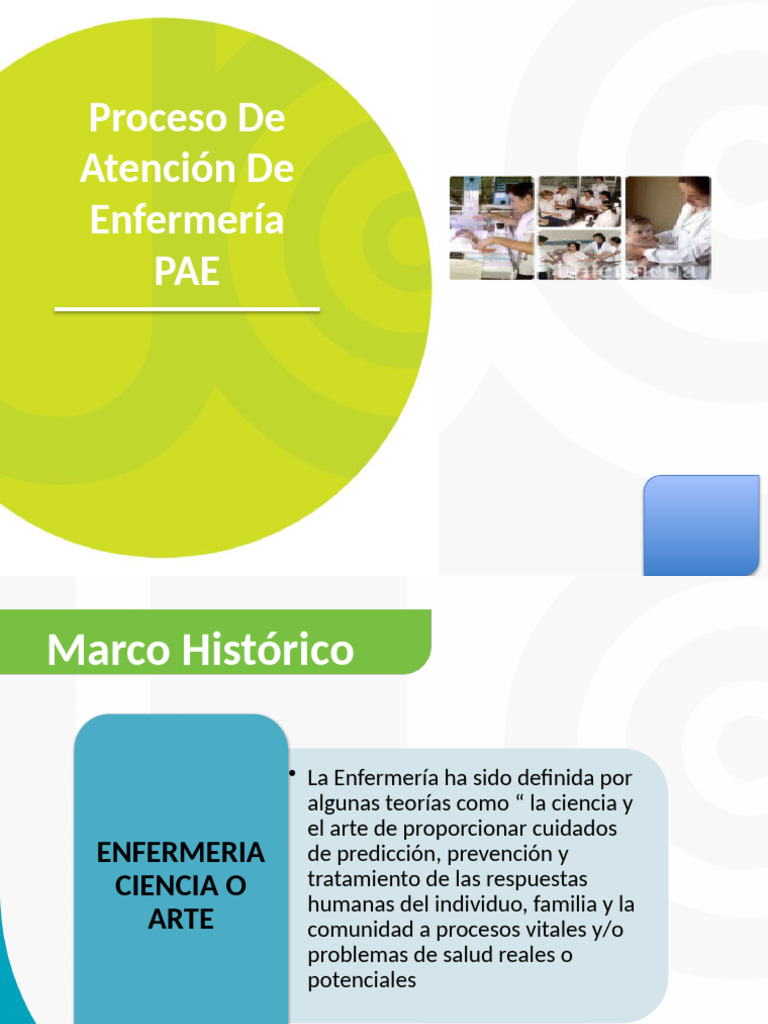 Proceso De Atención De Enfermería PAE

enfermería

Marco Histórico

ENFERMERIA CIENCIA O ARTE

• La Enfermería ha sido definida por algunas teorías como “ la ciencia y el arte de proporcionar cuidados de predicción, prevención y tratamiento de las respuestas humanas del individuo, familia y la comunidad a procesos vitales y/o problemas de salud reales o potenciales